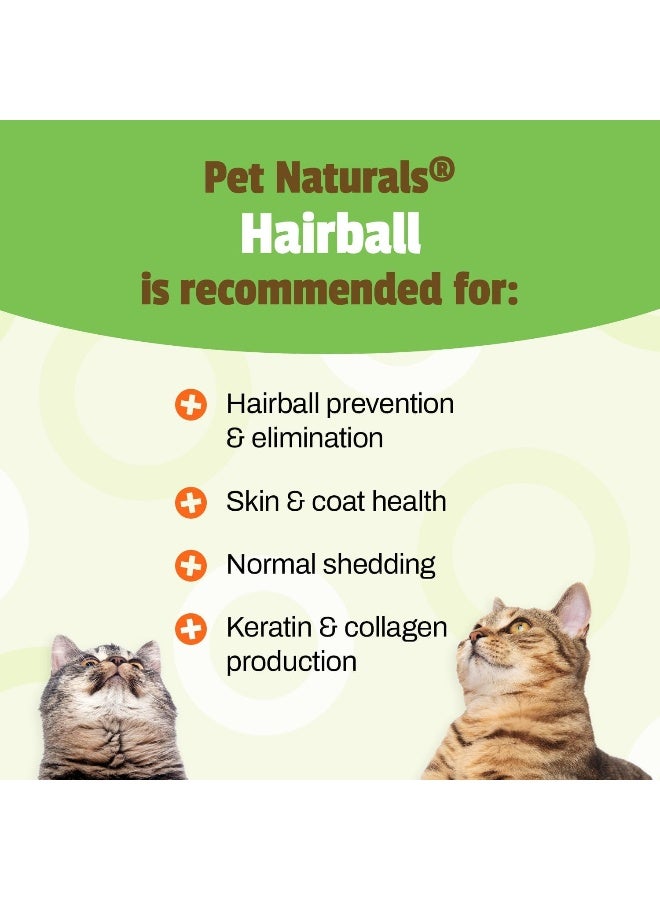 Pet Naturals®
Hairball
is recommended for:

Hairball prevention & elimination

Skin & coat health

Normal shedding

Keratin & collagen production